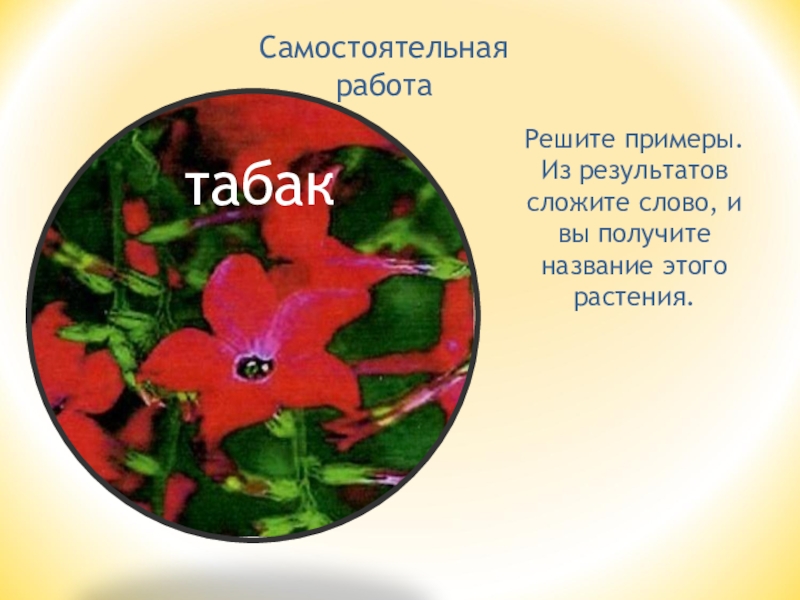 Самостоятельная работа

табак

Решите примеры. Из результатов сложите слово, и вы получите название этого растения.